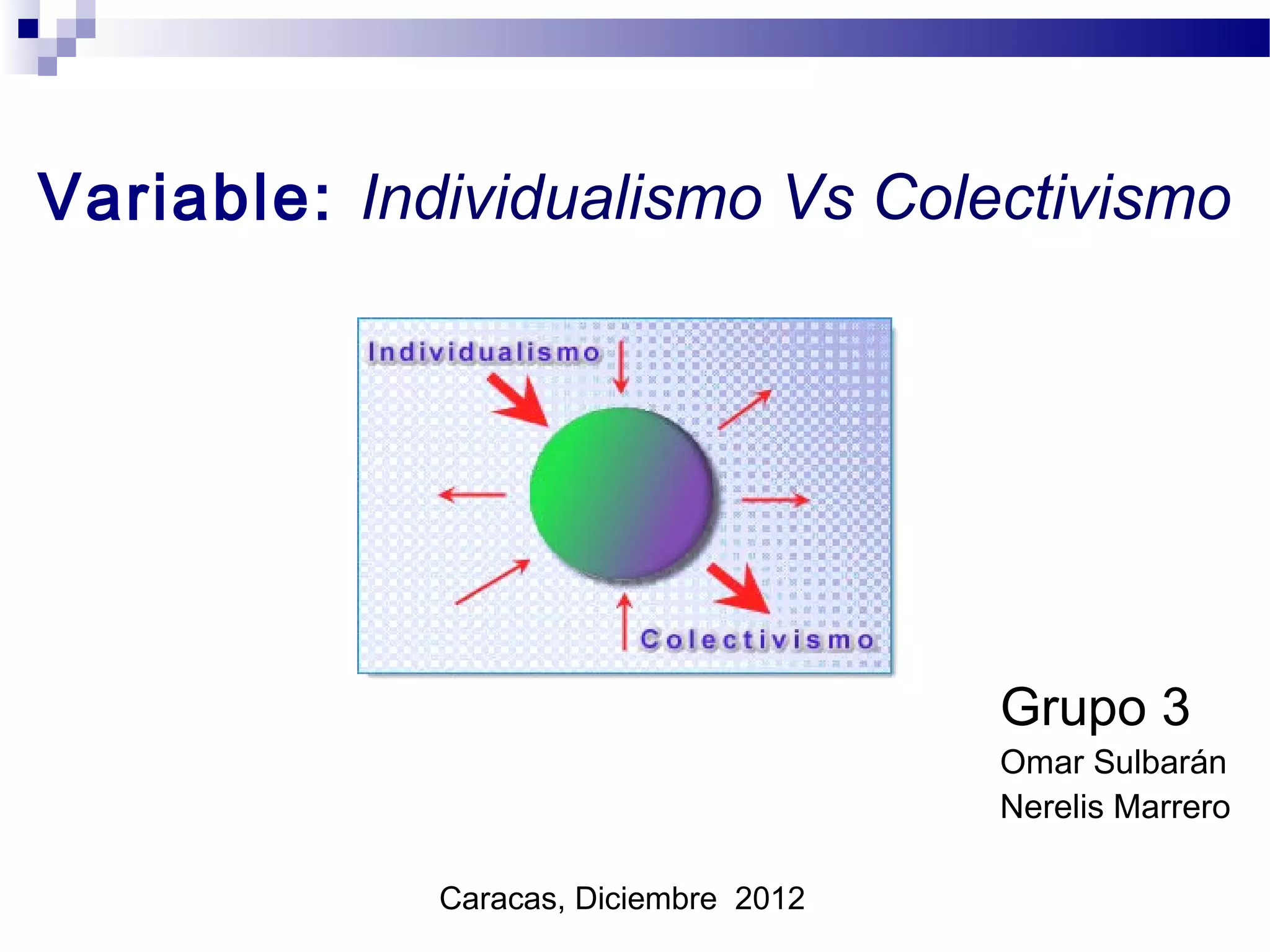 Variable: Individualismo Vs Colectivismo

Individualismo

Colectivismo

Grupo 3
Omar Sulbarán
Nerelis Marrero

Caracas, Diciembre 2012